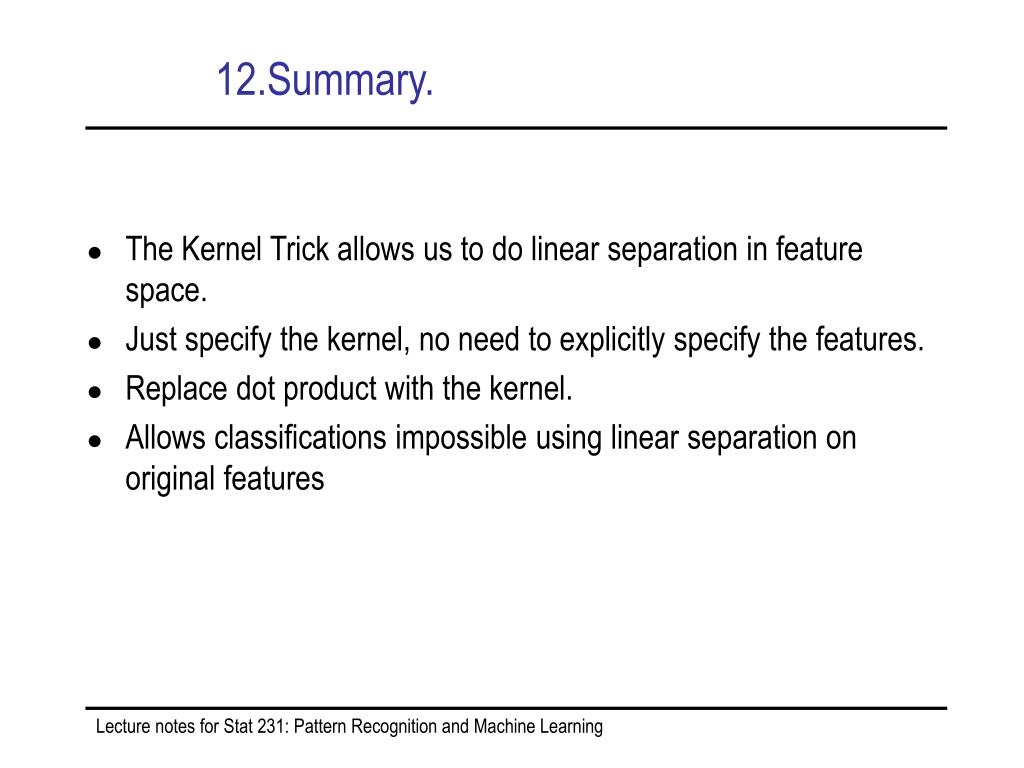 12.Summary.

- The Kernel Trick allows us to do linear separation in feature space.
- Just specify the kernel, no need to explicitly specify the features.
- Replace dot product with the kernel.
- Allows classifications impossible using linear separation on original features

Lecture notes for Stat 231: Pattern Recognition and Machine Learning